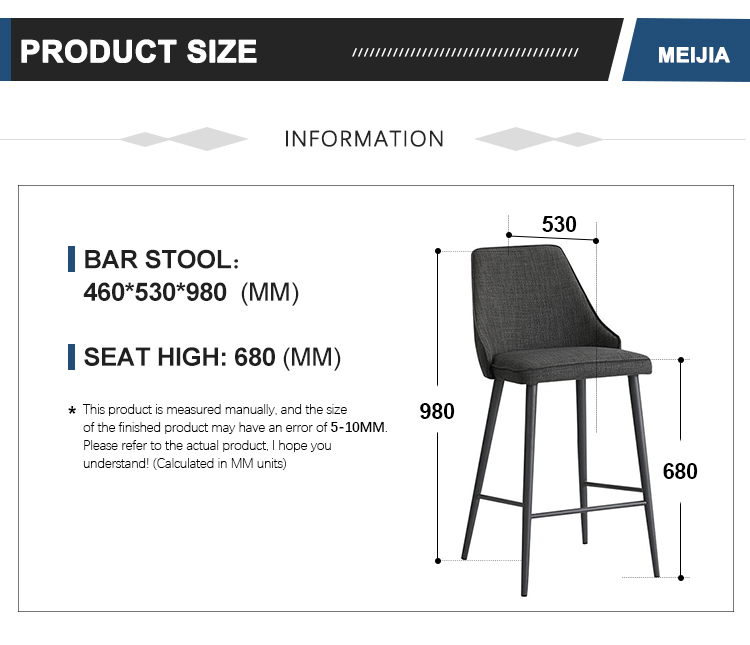 PRODUCT SIZE

MEIJIA

INFORMATION

BAR STOOL:
460*530*980 (MM)

SEAT HIGH: 680 (MM)

* This product is measured manually, and the size of the finished product may have an error of 5-10MM. Please refer to the actual product, I hope you understand! (Calculated in MM units)

530

980

680